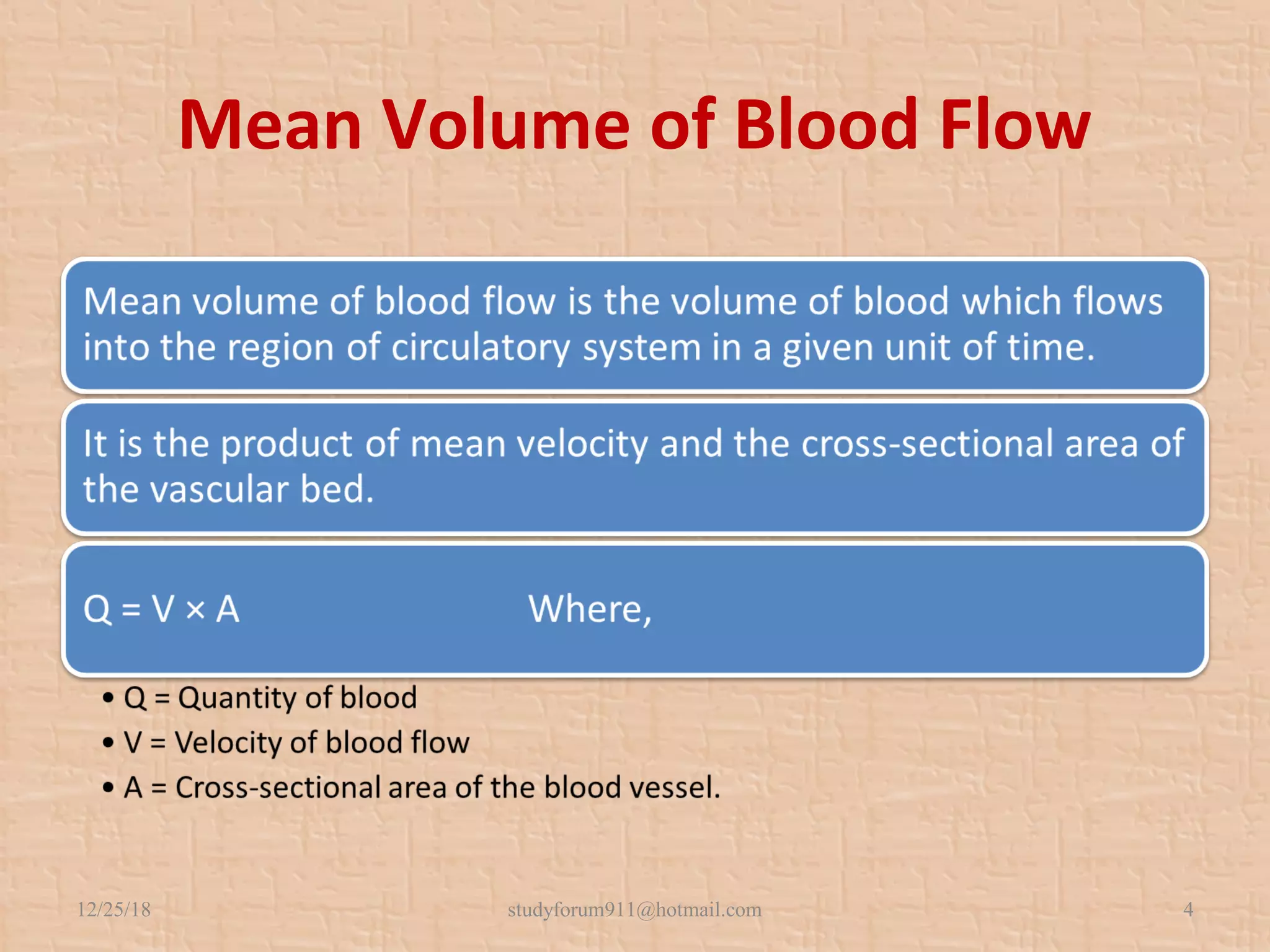 Mean Volume of Blood Flow

Mean volume of blood flow is the volume of blood which flows into the region of circulatory system in a given unit of time.

It is the product of mean velocity and the cross-sectional area of the vascular bed.

$Q = V \times A$ Where,

• Q = Quantity of blood
• V = Velocity of blood flow
• A = Cross-sectional area of the blood vessel.

12/25/18 studyforum911@hotmail.com 4